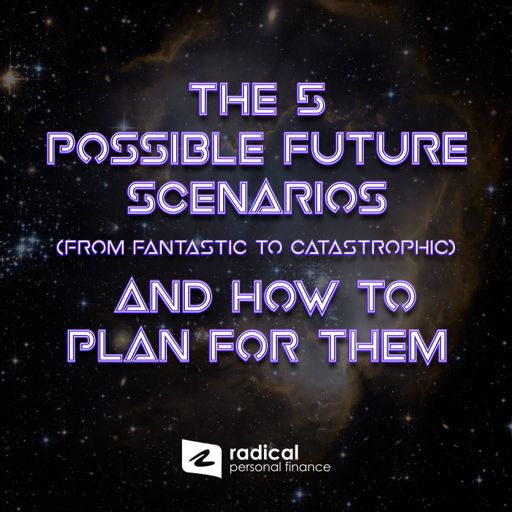 THE 5 POSSIBLE FUTURE SCENARIOS
(FROM FANTASTIC TO CATASTROPHIC)
AND HOW TO PLAN FOR THEM

radical
personal finance